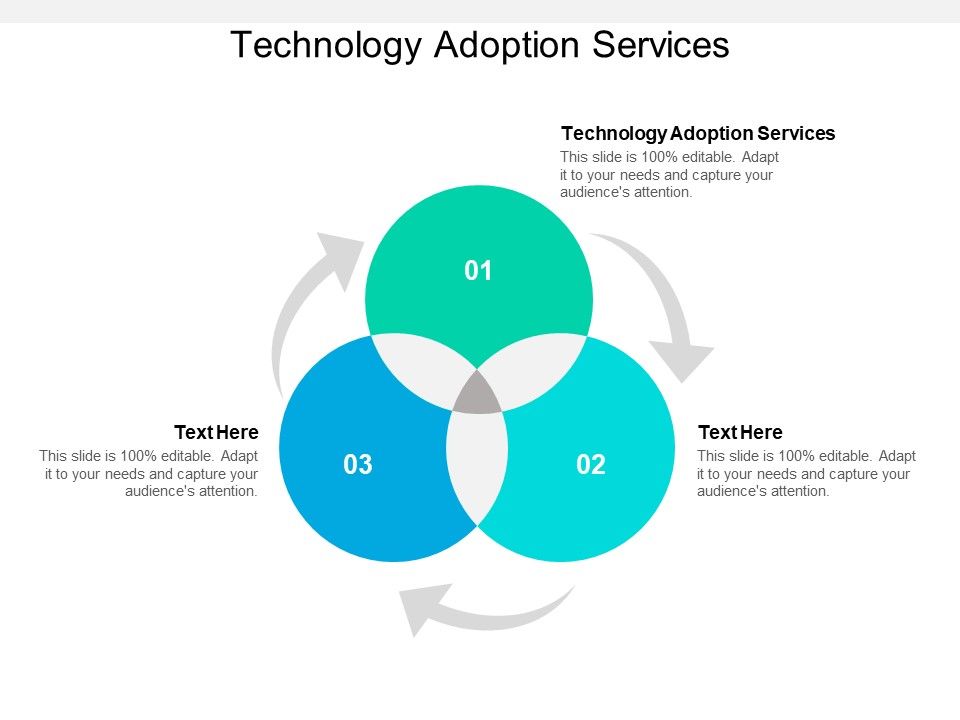 Technology Adoption Services

Technology Adoption Services
This slide is 100% editable. Adapt it to your needs and capture your audience's attention.

01

Text Here
This slide is 100% editable. Adapt it to your needs and capture your audience's attention.

03

02

Text Here
This slide is 100% editable. Adapt it to your needs and capture your audience's attention.